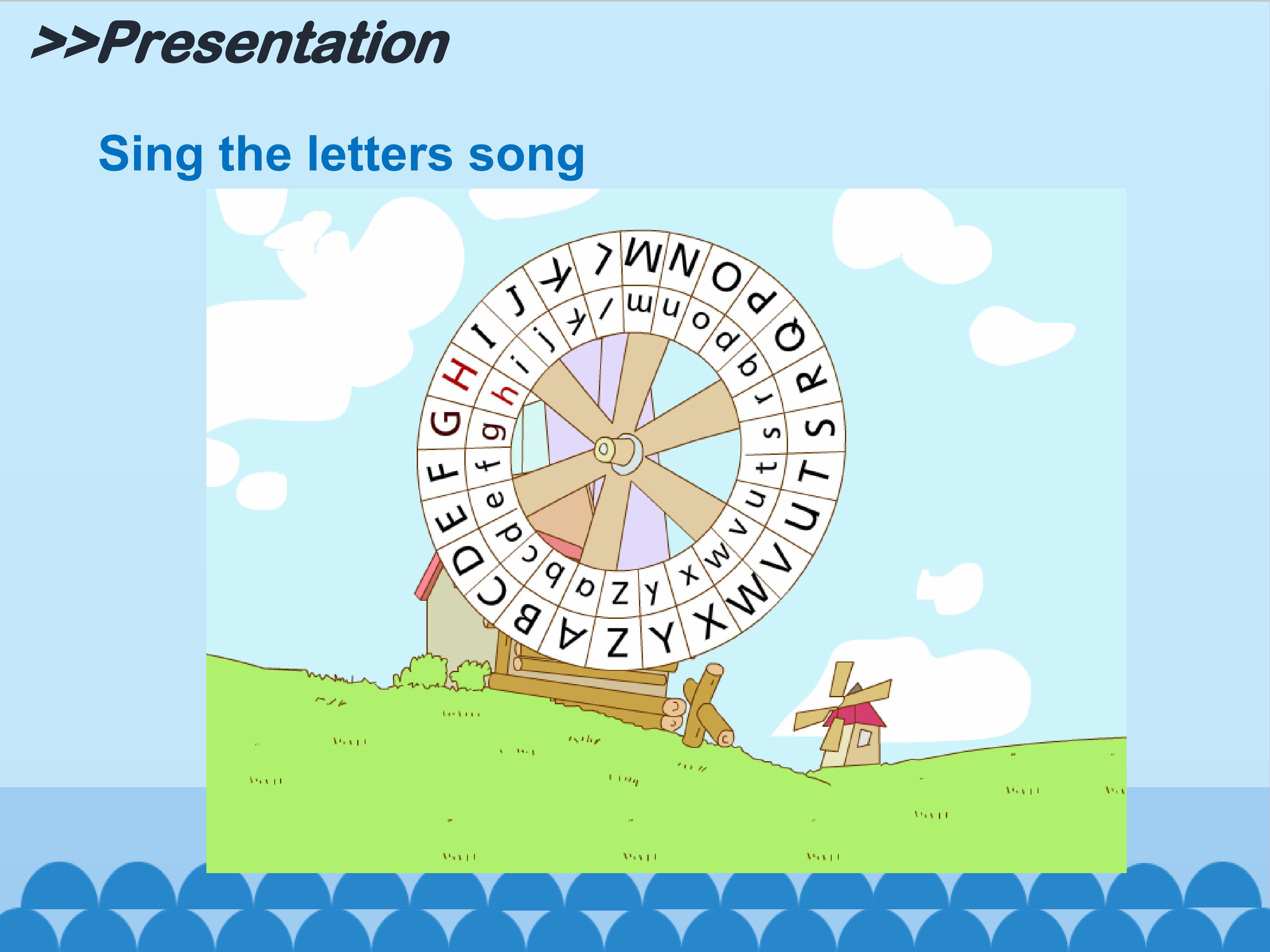 >>Presentation

Sing the letters song

A B C D E F G H I J K L M N O P Q R S T U V W X Y Z

a b c d e f g h i j k l m n o p q r s t u v w x y z